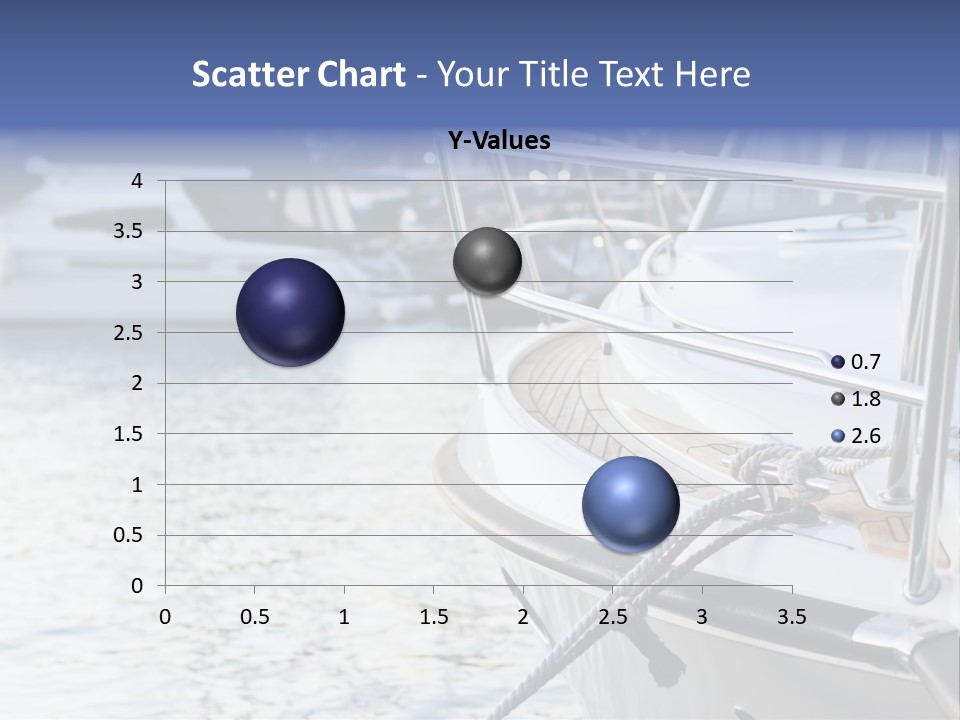 Scatter Chart - Your Title Text Here

Y-Values

4
3.5
3
2.5
2
1.5
1
0.5
0

0 0.5 1 1.5 2 2.5 3 3.5

0.7
1.8
2.6